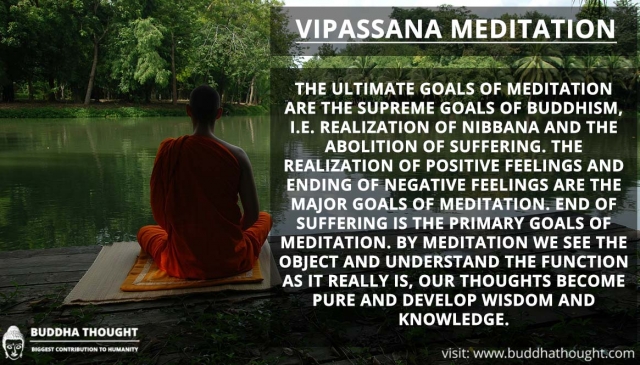 VIPASSANA MEDITATION

THE ULTIMATE GOALS OF MEDITATION ARE THE SUPREME GOALS OF BUDDHISM, I.E. REALIZATION OF NIBBANA AND THE ABOLITION OF SUFFERING. THE REALIZATION OF POSITIVE FEELINGS AND ENDING OF NEGATIVE FEELINGS ARE THE MAJOR GOALS OF MEDITATION. END OF SUFFERING IS THE PRIMARY GOALS OF MEDITATION. BY MEDITATION WE SEE THE OBJECT AND UNDERSTAND THE FUNCTION AS IT REALLY IS, OUR THOUGHTS BECOME PURE AND DEVELOP WISDOM AND KNOWLEDGE.

BUDDHA THOUGHT
BIGGEST CONTRIBUTION TO HUMANITY

visit: www.buddhathought.com